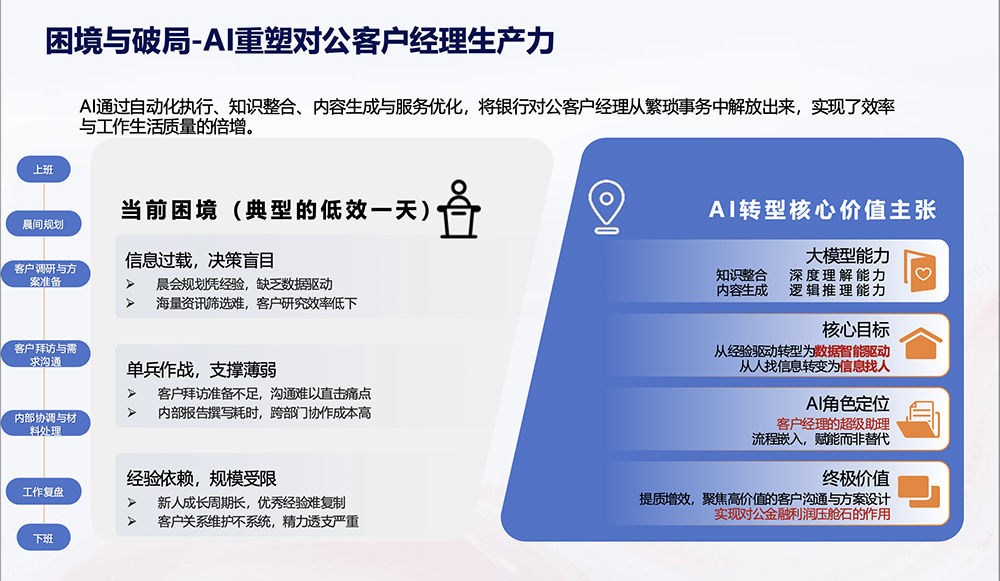 困境与破局-AI重塑对公客户经理生产力

AI通过自动化执行、知识整合、内容生成与服务优化，将银行对公客户经理从繁琐事务中解放出来，实现了效率与工作生活质量的倍增。

上班

晨间规划

客户调研与方案准备

客户拜访与需求沟通

内部协调与材料处理

工作复盘

下班

当前困境（典型的低效一天）

信息过载，决策盲目
➢ 晨会规划凭经验，缺乏数据驱动
➢ 海量资讯筛选难，客户研究效率低下

单兵作战，支撑薄弱
➢ 客户拜访准备不足，沟通难以直击痛点
➢ 内部报告撰写耗时，跨部门协作成本高

经验依赖，规模受限
➢ 新人成长周期长，优秀经验难复制
➢ 客户关系维护不系统，精力透支严重

AI转型核心价值主张

大模型能力
知识整合　深度理解能力
内容生成　逻辑推理能力

核心目标
从经验驱动转型为数据智能驱动
从人找信息转变为信息找人

AI角色定位
客户经理的超级助理
流程嵌入，赋能而非替代

终极价值
提质增效，聚焦高价值的客户沟通与方案设计
实现对公金融利润压舱石的作用